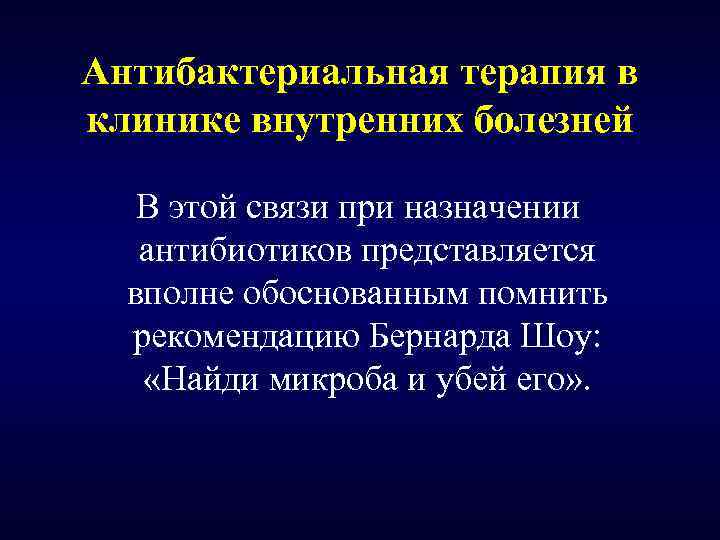 Антибактериальная терапия в клинике внутренних болезней

В этой связи при назначении антибиотиков представляется вполне обоснованным помнить рекомендацию Бернарда Шоу: «Найди микроба и убей его».